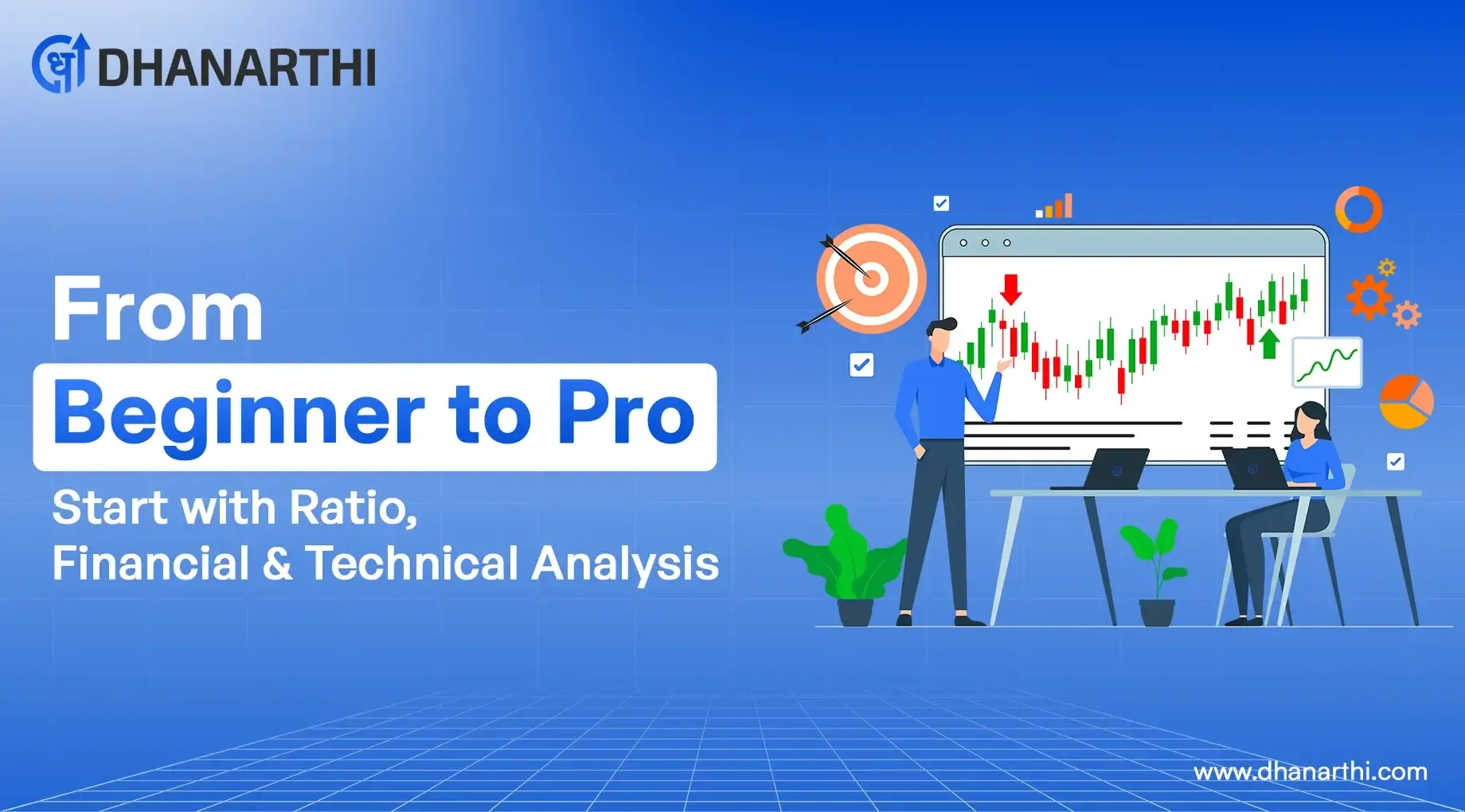 ध DHANARTHI

From

Beginner to Pro

Start with Ratio, Financial & Technical Analysis

www.dhanarthi.com